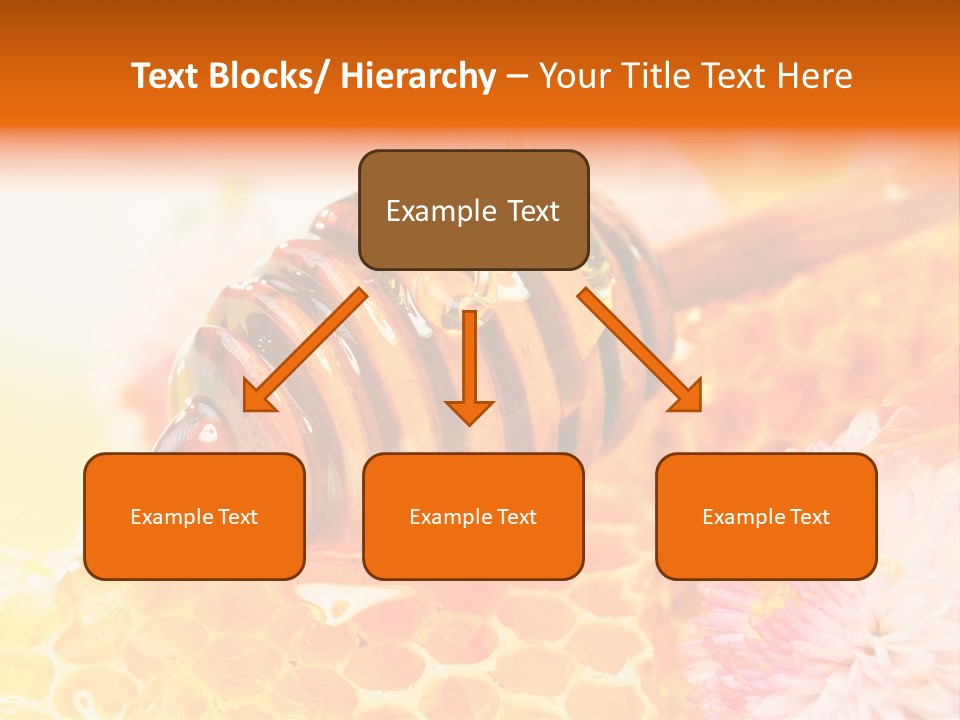 Text Blocks/ Hierarchy – Your Title Text Here

Example Text

Example Text

Example Text

Example Text